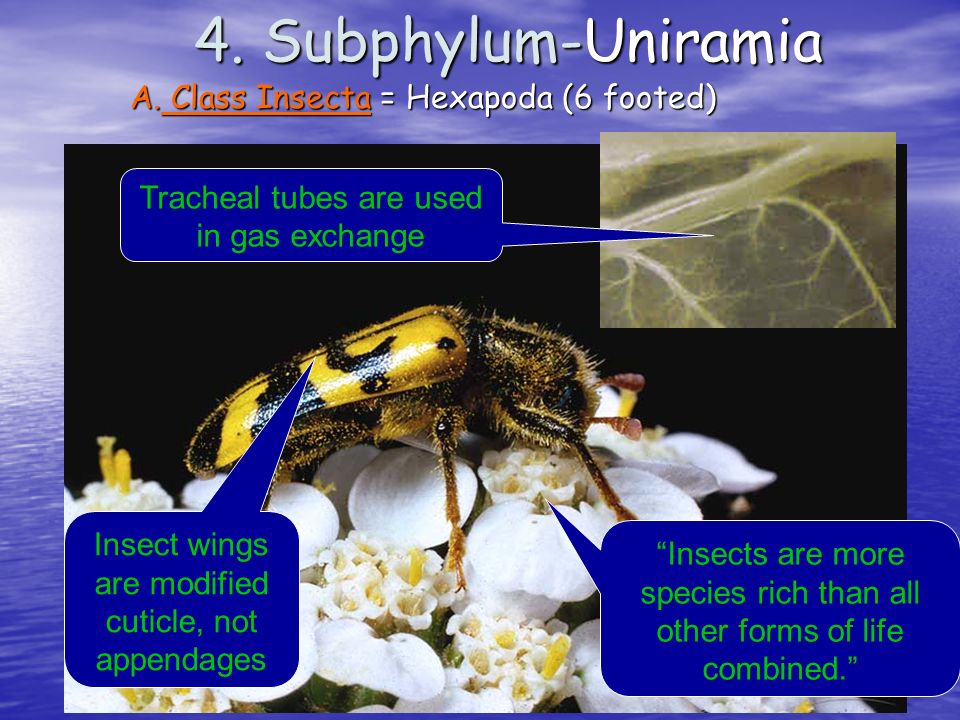 4. Subphylum-Uniramia

A. Class Insecta = Hexapoda (6 footed)

Tracheal tubes are used in gas exchange

Insect wings are modified cuticle, not appendages

“Insects are more species rich than all other forms of life combined.”